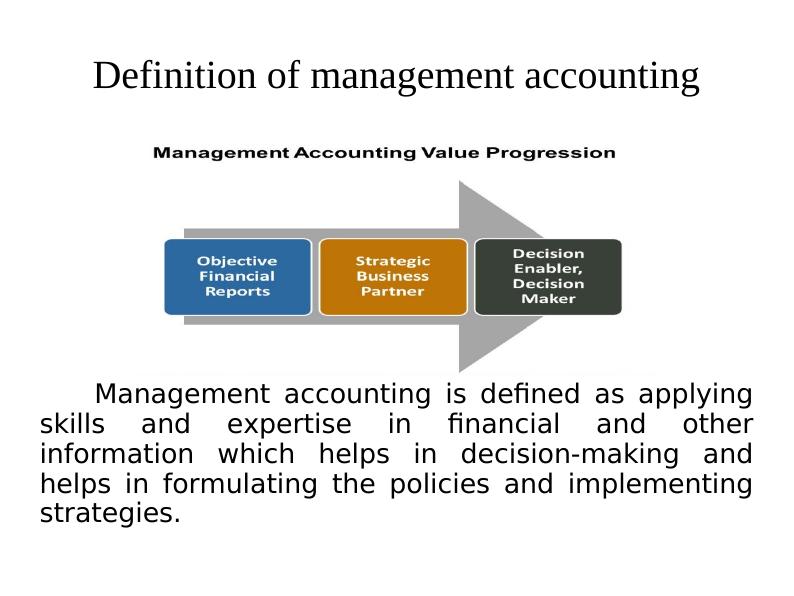 Definition of management accounting

Management Accounting Value Progression

Objective Financial Reports

Strategic Business Partner

Decision Enabler, Decision Maker

Management accounting is defined as applying skills and expertise in financial and other information which helps in decision-making and helps in formulating the policies and implementing strategies.